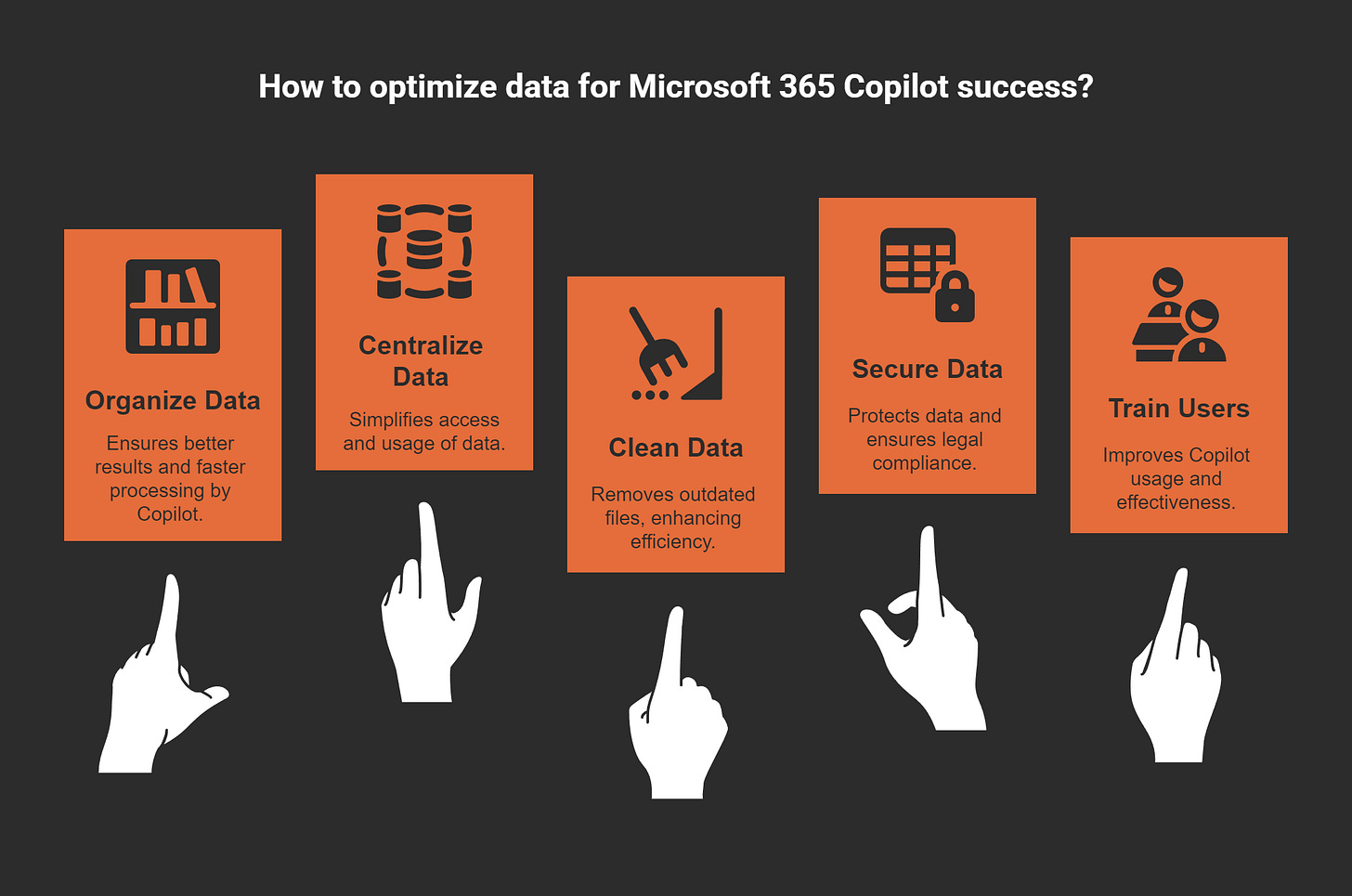 How to optimize data for Microsoft 365 Copilot success?

Organize Data

Ensures better results and faster processing by Copilot.

Centralize Data

Simplifies access and usage of data.

Clean Data

Removes outdated files, enhancing efficiency.

Secure Data

Protects data and ensures legal compliance.

Train Users

Improves Copilot usage and effectiveness.